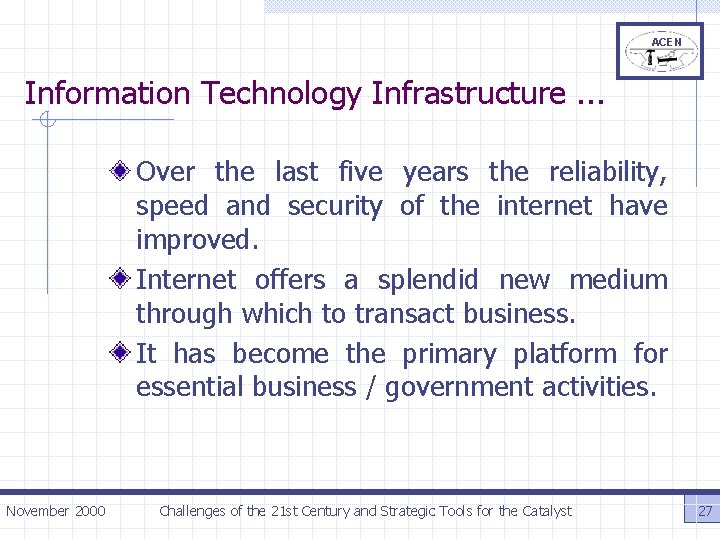 ACEN

Information Technology Infrastructure ...

Over the last five years the reliability, speed and security of the internet have improved.

Internet offers a splendid new medium through which to transact business.

It has become the primary platform for essential business / government activities.

November 2000

Challenges of the 21st Century and Strategic Tools for the Catalyst

27